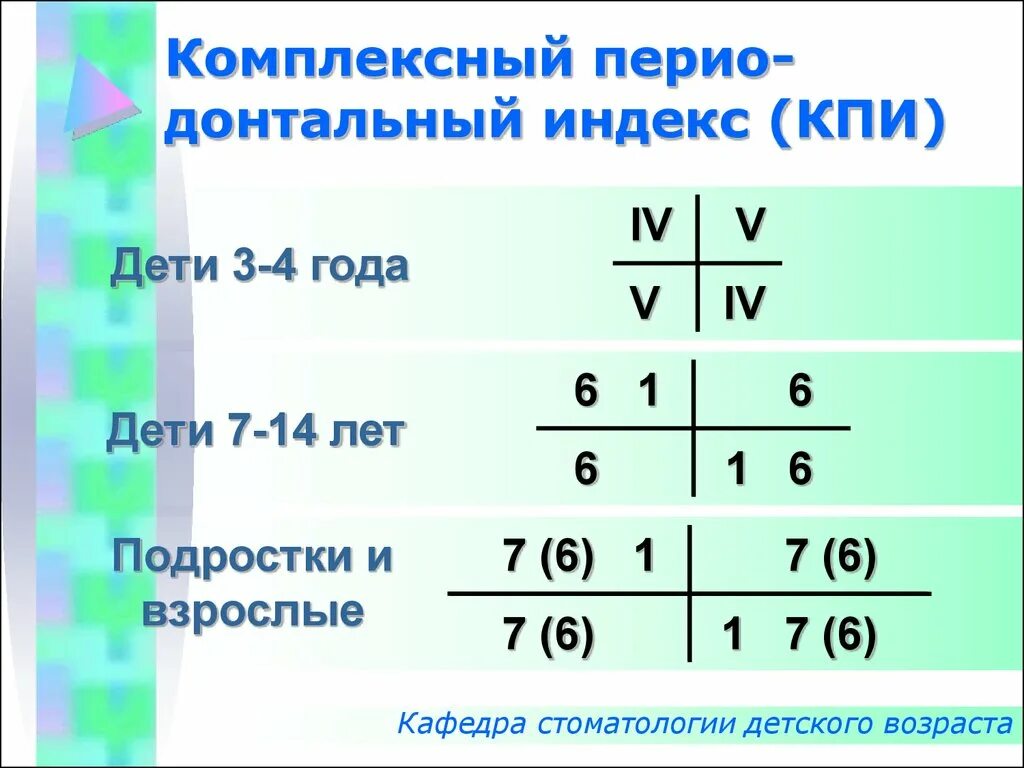 Комплексный периодонтальный индекс (КПИ)

Дети 3-4 года

| IV | V |
|---|---|
| V | IV |

Дети 7-14 лет

| 6 1 | 6 |
|---|---|
| 6 | 1 6 |

Подростки и взрослые

| 7 (6) 1 | 7 (6) |
|---|---|
| 7 (6) | 1 7 (6) |

Кафедра стоматологии детского возраста